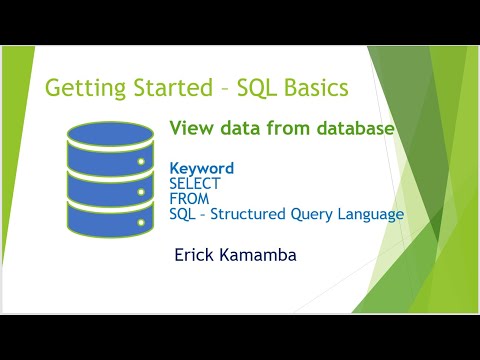 Getting Started – SQL Basics

View data from database

Keyword
SELECT
FROM
SQL – Structured Query Language

Erick Kamamba